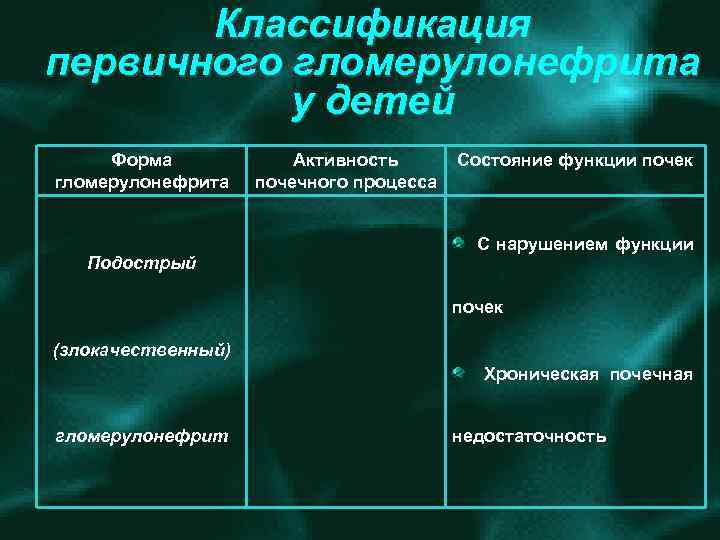 Классификация первичного гломерулонефрита у детей

| Форма гломерулонефрита | Активность почечного процесса | Состояние функции почек |
|---|---|---|
| Подострый (злокачественный) гломерулонефрит | | С нарушением функции почек<br>Хроническая почечная недостаточность |